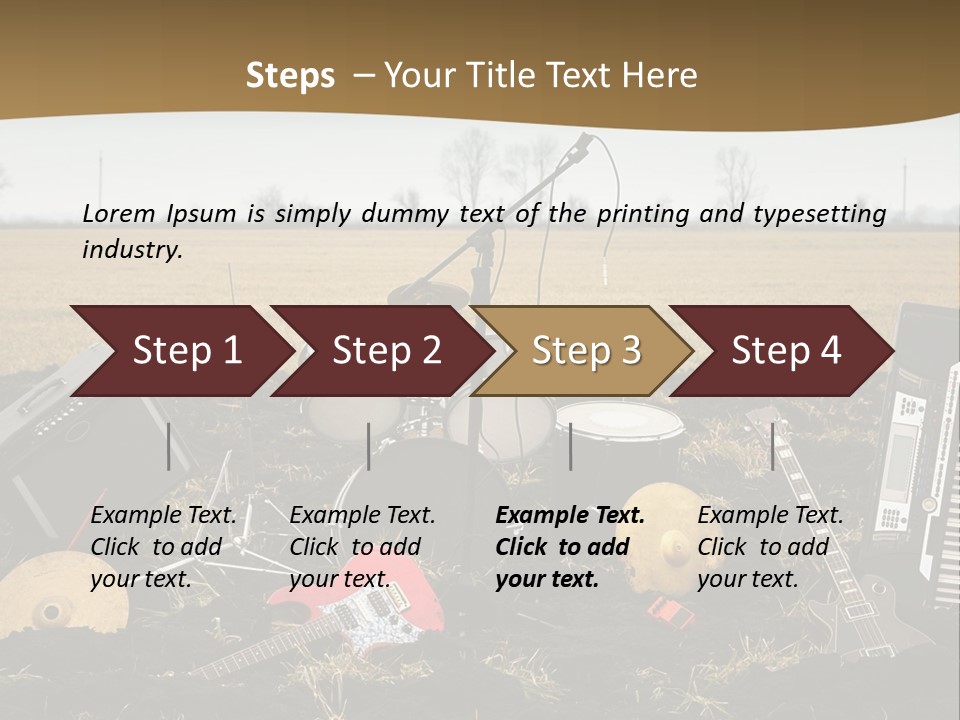 Steps – Your Title Text Here

Lorem Ipsum is simply dummy text of the printing and typesetting industry.

Step 1

Step 2

Step 3

Step 4

Example Text. Click to add your text.

Example Text. Click to add your text.

Example Text. Click to add your text.

Example Text. Click to add your text.